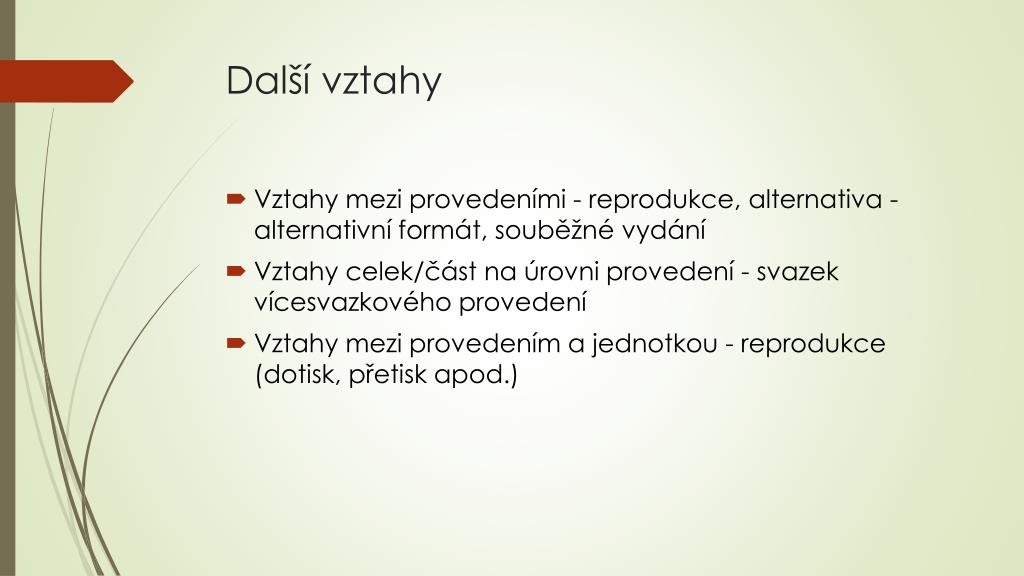 Další vztahy

Vztahy mezi provedeními - reprodukce, alternativa - alternativní formát, souběžné vydání

Vztahy celek/část na úrovni provedení - svazek vícesvazkového provedení

Vztahy mezi provedením a jednotkou - reprodukce (dotisk, přetisk apod.)